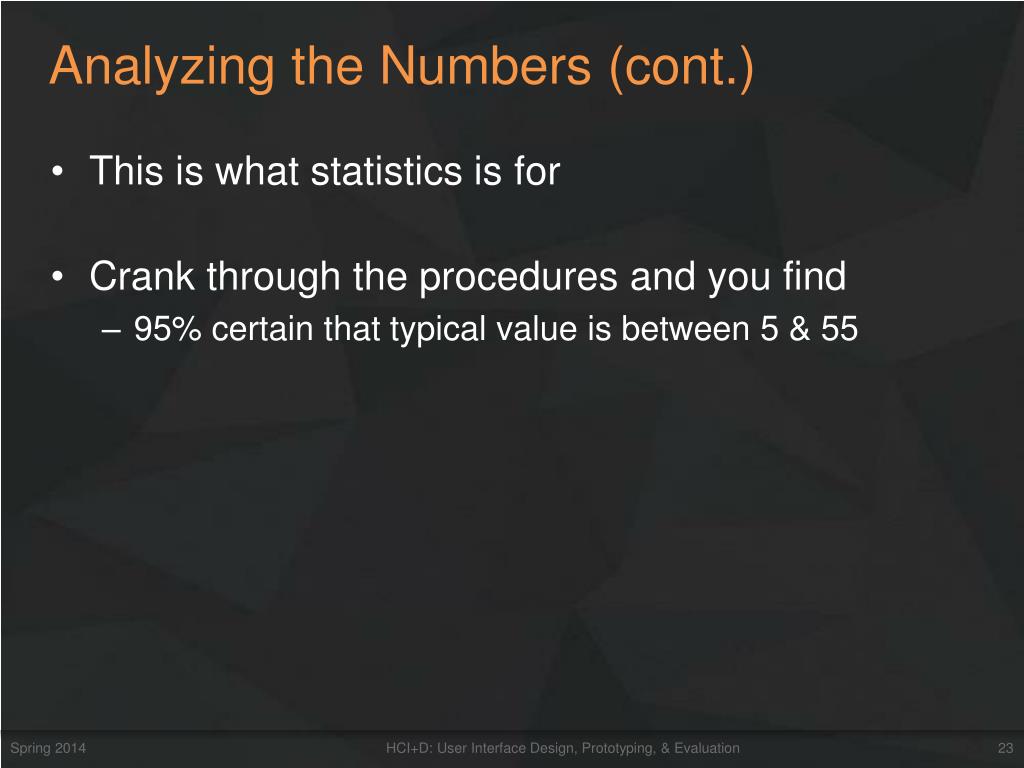 Analyzing the Numbers (cont.)

• This is what statistics is for

• Crank through the procedures and you find
– 95% certain that typical value is between 5 & 55

Spring 2014

HCI+D: User Interface Design, Prototyping, & Evaluation

23